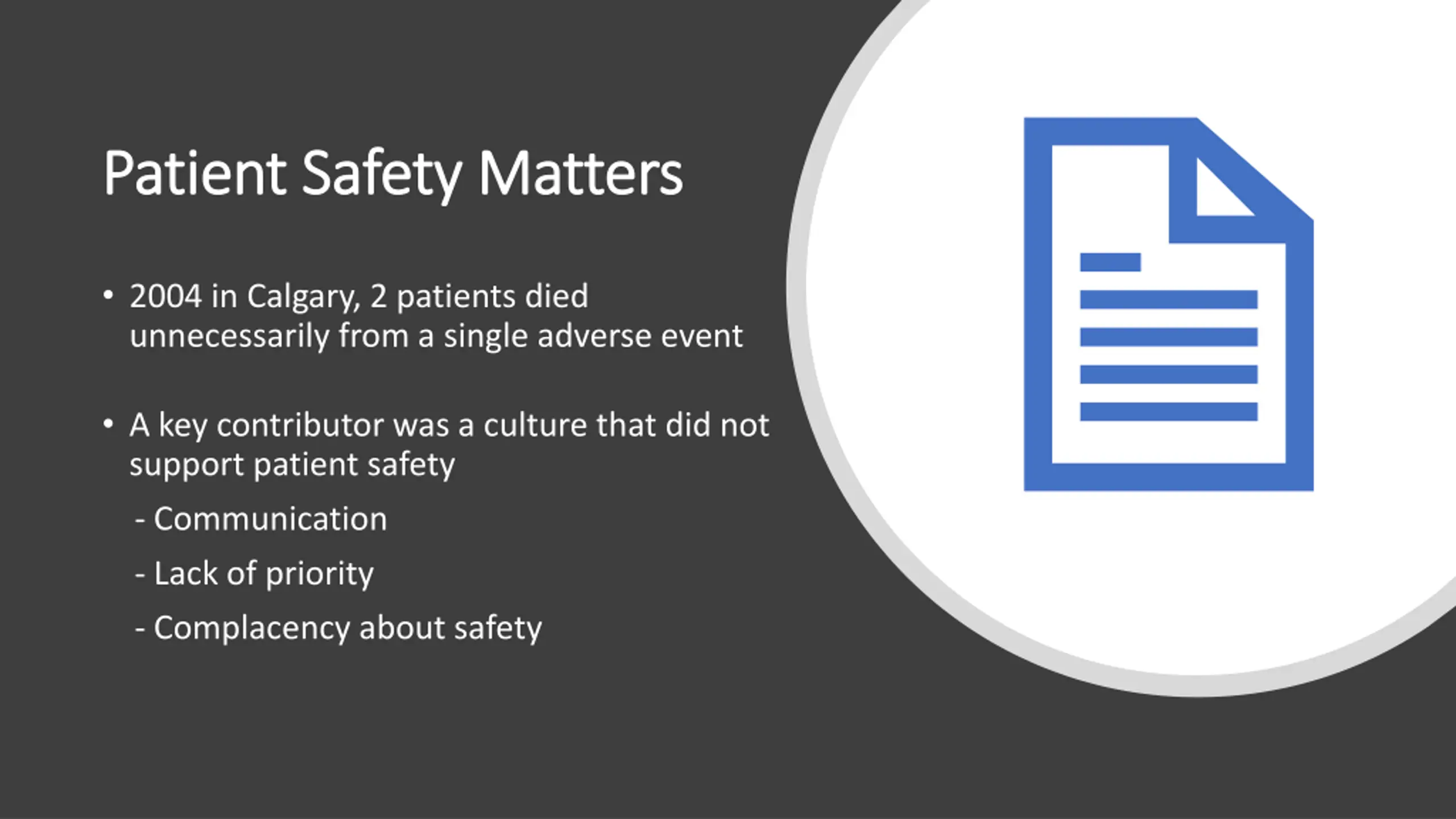 Patient Safety Matters

• 2004 in Calgary, 2 patients died unnecessarily from a single adverse event

• A key contributor was a culture that did not support patient safety

- Communication

- Lack of priority

- Complacency about safety